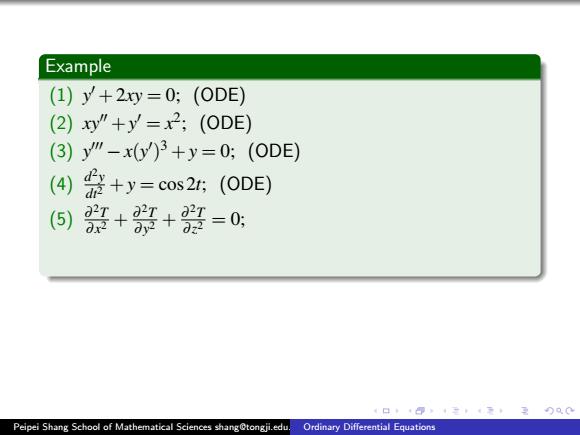 Example

(1) $y' + 2xy = 0$; (ODE)

(2) $xy'' + y' = x^2$; (ODE)

(3) $y''' - x(y')^3 + y = 0$; (ODE)

(4) $\frac{d^2y}{dt^2} + y = \cos 2t$; (ODE)

(5) $\frac{\partial^2 T}{\partial x^2} + \frac{\partial^2 T}{\partial y^2} + \frac{\partial^2 T}{\partial z^2} = 0$;

Peipei Shang School of Mathematical Sciences shang@tongji.edu. Ordinary Differential Equations